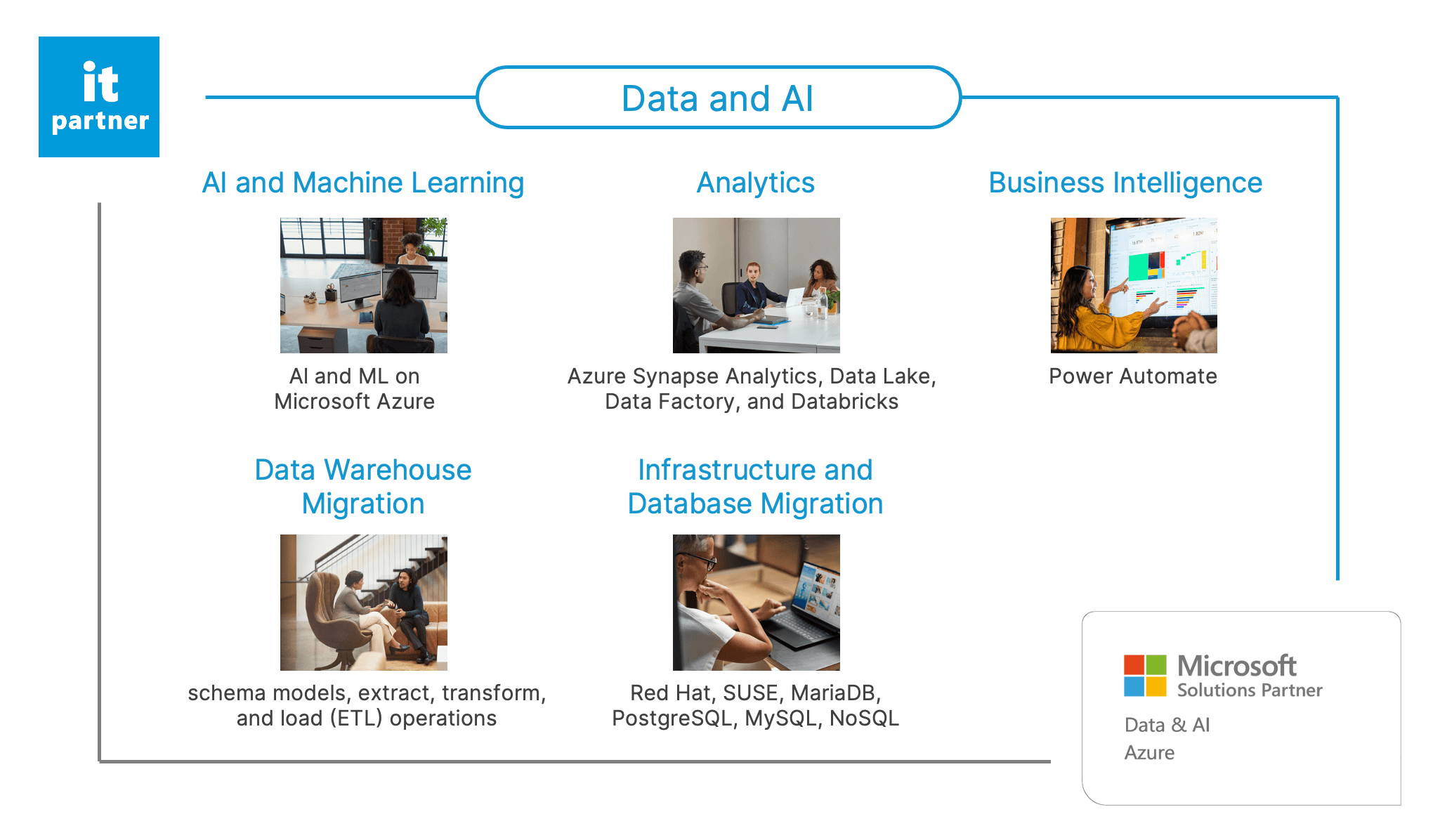 it
partner

Data and AI

AI and Machine Learning

AI and ML on Microsoft Azure

Analytics

Azure Synapse Analytics, Data Lake, Data Factory, and Databricks

Business Intelligence

Power Automate

Data Warehouse Migration

schema models, extract, transform, and load (ETL) operations

Infrastructure and Database Migration

Red Hat, SUSE, MariaDB, PostgreSQL, MySQL, NoSQL

Microsoft
Solutions Partner
Data & AI
Azure